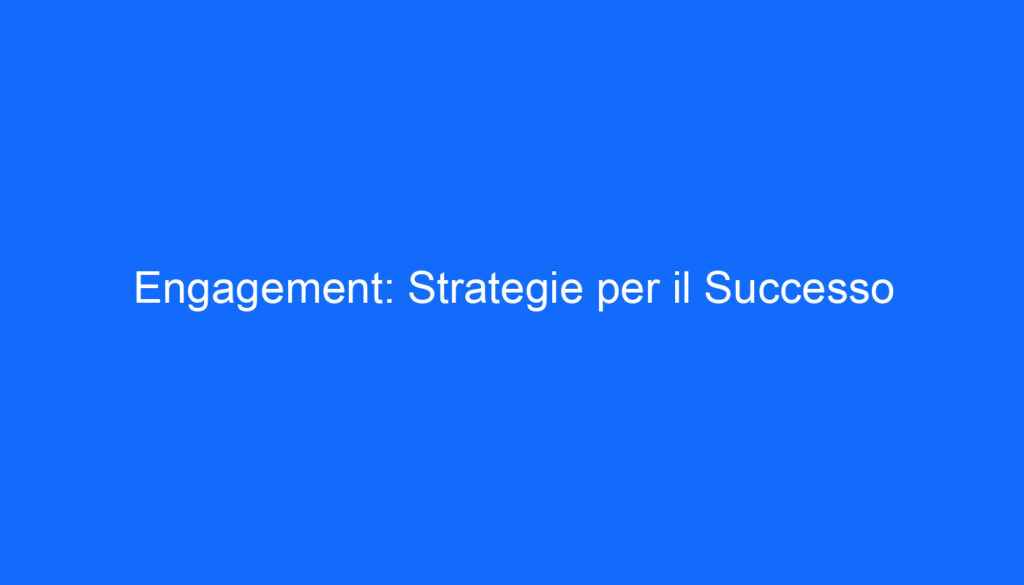 Engagement: Strategie per il Successo